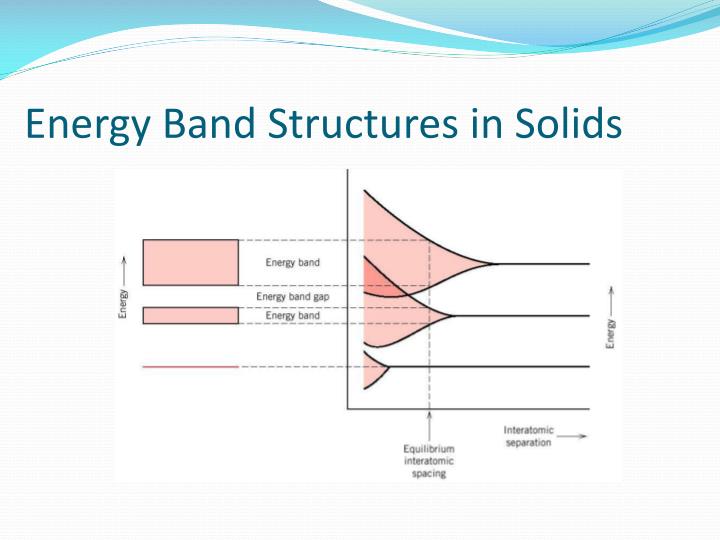 Energy Band Structures in Solids

Energy

Energy band

Energy band gap

Energy band

Energy

Interatomic separation

Equilibrium interatomic spacing